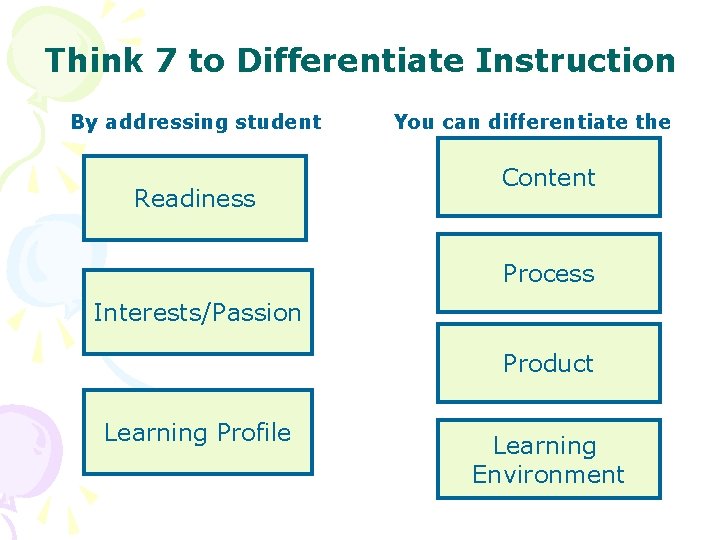 Think 7 to Differentiate Instruction

By addressing student

Readiness

Interests/Passion

Learning Profile

You can differentiate the

Content

Process

Product

Learning Environment